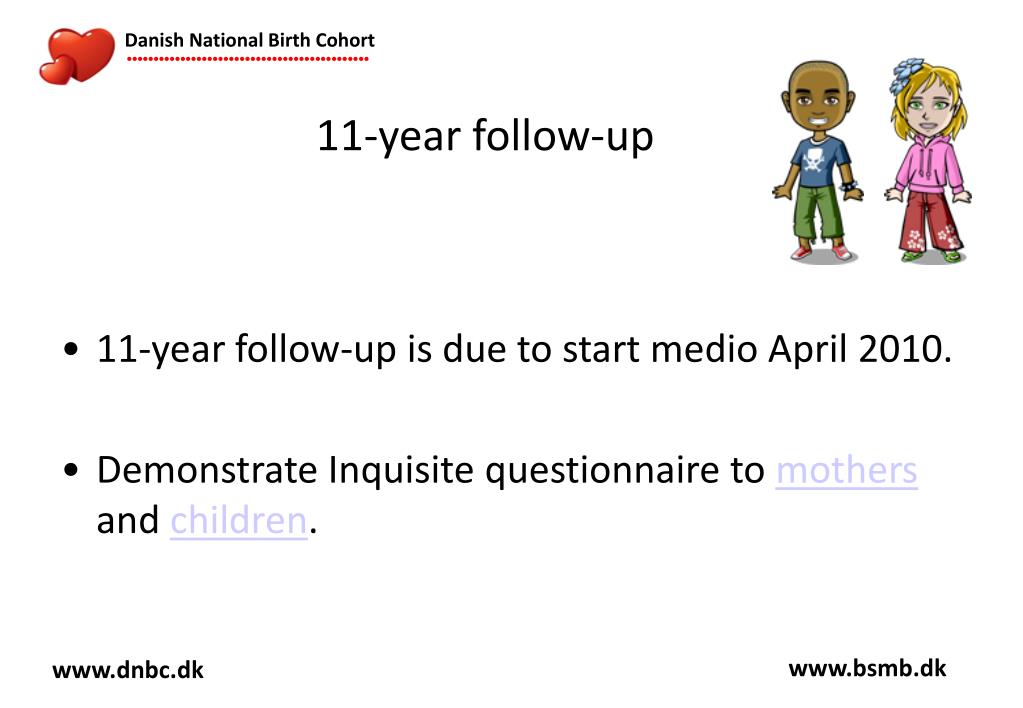 Danish National Birth Cohort

11-year follow-up

• 11-year follow-up is due to start medio April 2010.

• Demonstrate Inquisite questionnaire to mothers and children.

www.dnbc.dk

www.bsmb.dk